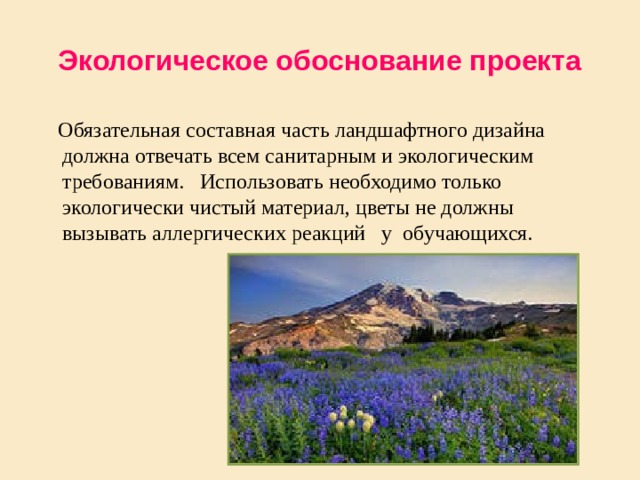 Экологическое обоснование проекта

Обязательная составная часть ландшафтного дизайна должна отвечать всем санитарным и экологическим требованиям. Использовать необходимо только экологически чистый материал, цветы не должны вызывать аллергических реакций у обучающихся.